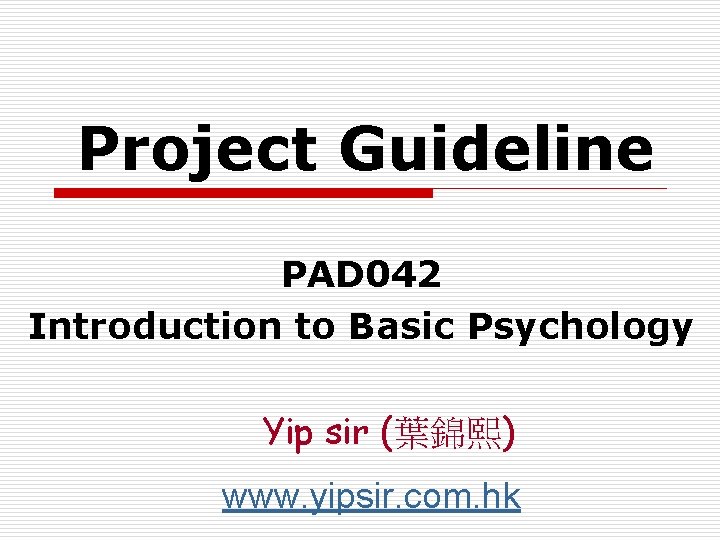 Project Guideline

PAD042
Introduction to Basic Psychology

Yip sir (葉錦熙)

www.yipsir.com.hk